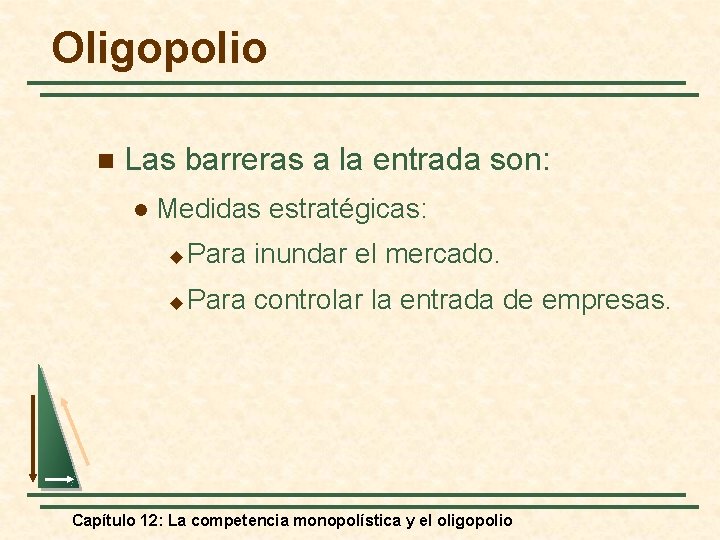 Oligopolio

Las barreras a la entrada son:

Medidas estratégicas:

Para inundar el mercado.

Para controlar la entrada de empresas.

Capítulo 12: La competencia monopolística y el oligopolio